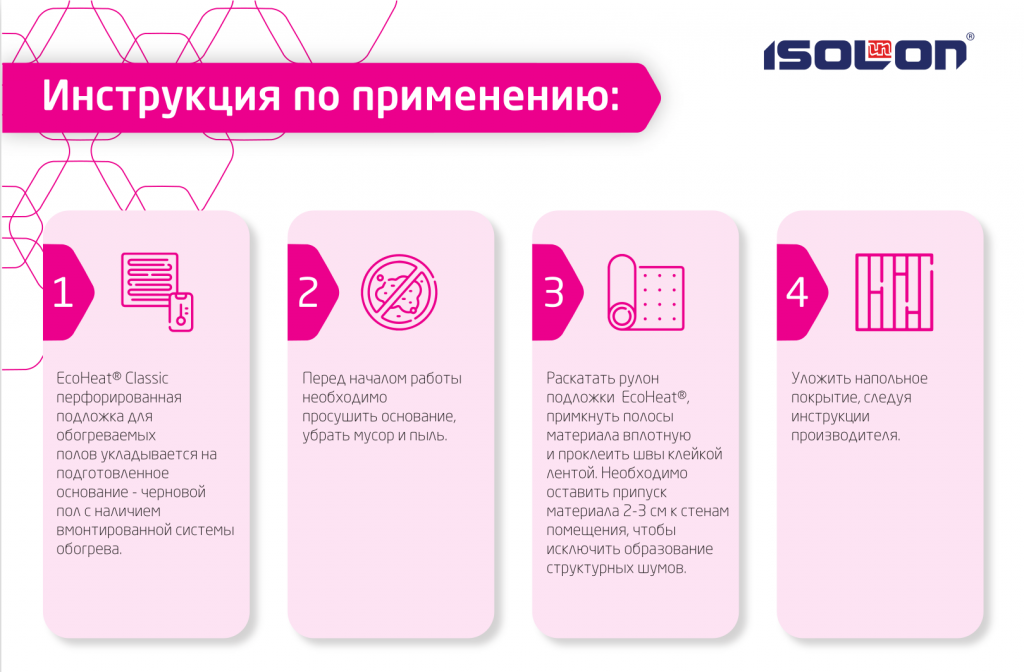 ISOLON®

Инструкция по применению:

1

EcoHeat® Classic перфорированная подложка для обогреваемых полов укладывается на подготовленное основание - черновой пол с наличием вмонтированной системы обогрева.

2

Перед началом работы необходимо просушить основание, убрать мусор и пыль.

3

Раскатать рулон подложки EcoHeat®, примкнуть полосы материала вплотную и проклеить швы клейкой лентой. Необходимо оставить припуск материала 2-3 см к стенам помещения, чтобы исключить образование структурных шумов.

4

Уложить напольное покрытие, следуя инструкции производителя.